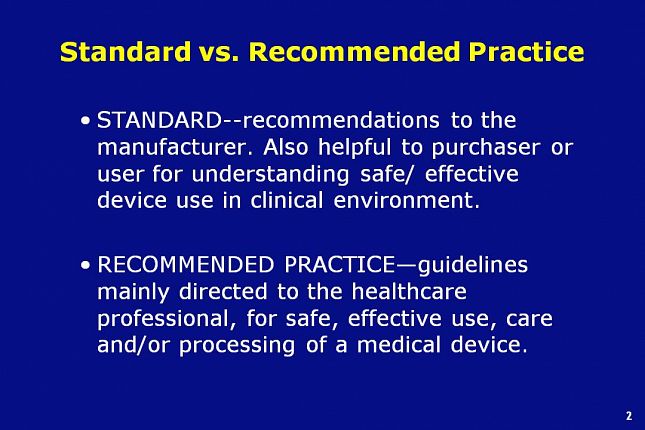 Standard vs. Recommended Practice

• STANDARD--recommendations to the manufacturer. Also helpful to purchaser or user for understanding safe/ effective device use in clinical environment.

• RECOMMENDED PRACTICE—guidelines mainly directed to the healthcare professional, for safe, effective use, care and/or processing of a medical device.

2